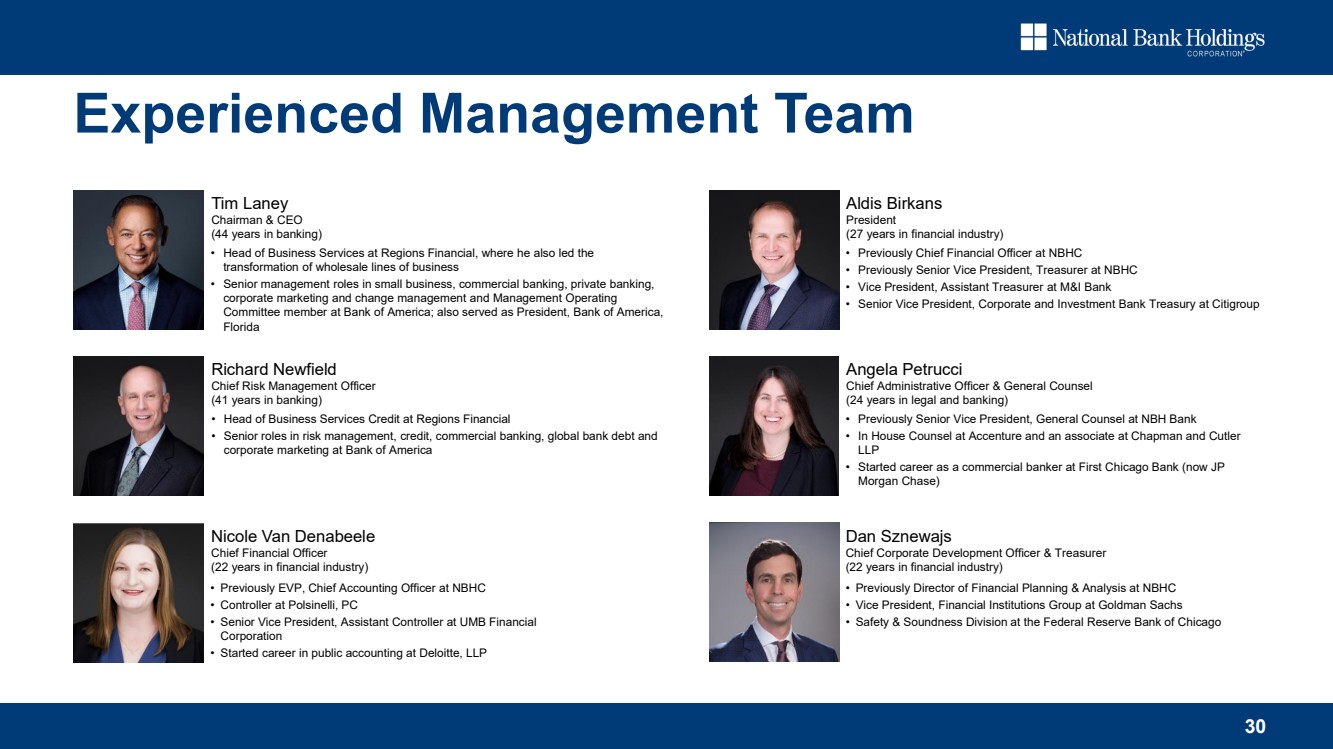 National Bank Holdings
CORPORATION

Experienced Management Team

Tim Laney
Chairman & CEO
(44 years in banking)
• Head of Business Services at Regions Financial, where he also led the transformation of wholesale lines of business
• Senior management roles in small business, commercial banking, private banking, corporate marketing and change management and Management Operating Committee member at Bank of America; also served as President, Bank of America, Florida

Richard Newfield
Chief Risk Management Officer
(41 years in banking)
• Head of Business Services Credit at Regions Financial
• Senior roles in risk management, credit, commercial banking, global bank debt and corporate marketing at Bank of America

Nicole Van Denabeele
Chief Financial Officer
(22 years in financial industry)
• Previously EVP, Chief Accounting Officer at NBHC
• Controller at Polsinelli, PC
• Senior Vice President, Assistant Controller at UMB Financial Corporation
• Started career in public accounting at Deloitte, LLP

Aldis Birkans
President
(27 years in financial industry)
• Previously Chief Financial Officer at NBHC
• Previously Senior Vice President, Treasurer at NBHC
• Vice President, Assistant Treasurer at M&I Bank
• Senior Vice President, Corporate and Investment Bank Treasury at Citigroup

Angela Petrucci
Chief Administrative Officer & General Counsel
(24 years in legal and banking)
• Previously Senior Vice President, General Counsel at NBH Bank
• In House Counsel at Accenture and an associate at Chapman and Cutler LLP
• Started career as a commercial banker at First Chicago Bank (now JP Morgan Chase)

Dan Sznewajs
Chief Corporate Development Officer & Treasurer
(22 years in financial industry)
• Previously Director of Financial Planning & Analysis at NBHC
• Vice President, Financial Institutions Group at Goldman Sachs
• Safety & Soundness Division at the Federal Reserve Bank of Chicago

30